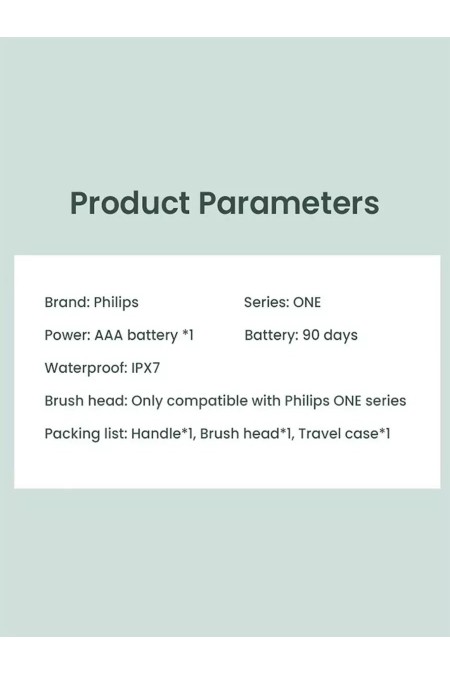 Product Parameters

Brand: Philips

Series: ONE

Power: AAA battery *1

Battery: 90 days

Waterproof: IPX7

Brush head: Only compatible with Philips ONE series

Packing list: Handle*1, Brush head*1, Travel case*1